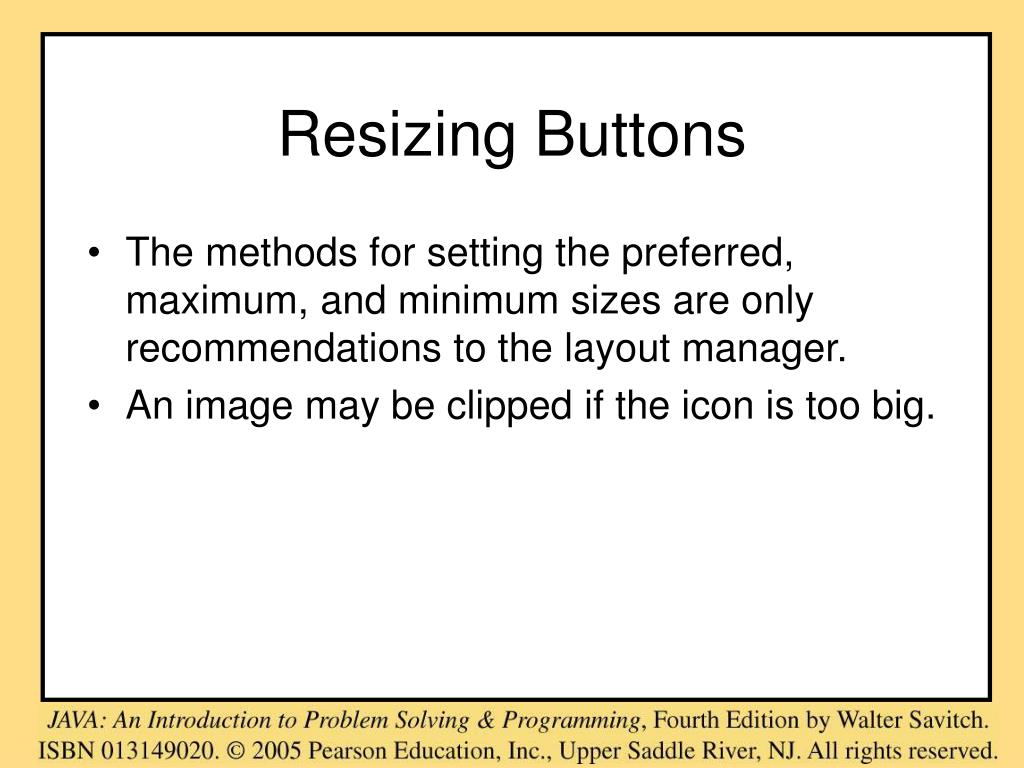 Resizing Buttons

• The methods for setting the preferred, maximum, and minimum sizes are only recommendations to the layout manager.
• An image may be clipped if the icon is too big.

JAVA: An Introduction to Problem Solving & Programming, Fourth Edition by Walter Savitch. ISBN 013149020. © 2005 Pearson Education, Inc., Upper Saddle River, NJ. All rights reserved.